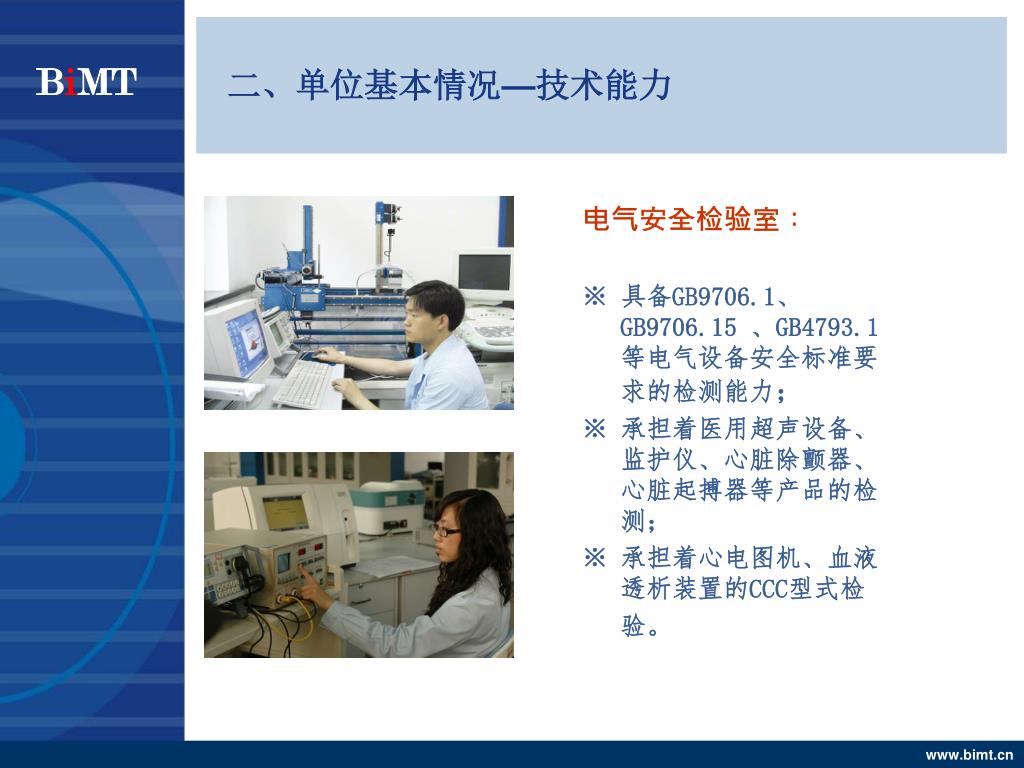 BiMT

二、单位基本情况—技术能力

电气安全检验室：

※ 具备GB9706.1、GB9706.15 、GB4793.1等电气设备安全标准要求的检测能力；

※ 承担着医用超声设备、监护仪、心脏除颤器、心脏起搏器等产品的检测；

※ 承担着心电图机、血液透析装置的CCC型式检验。

www.bimt.cn